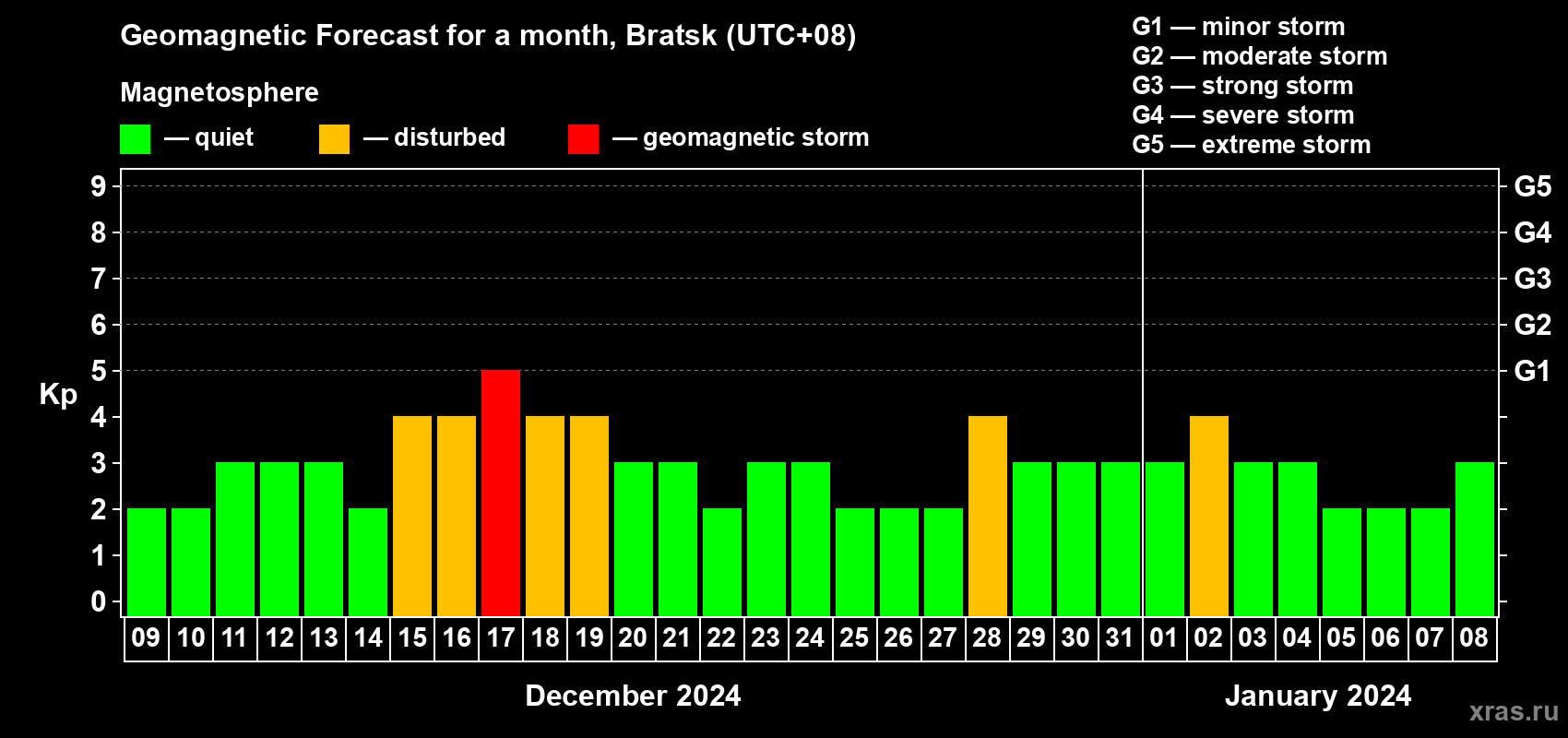 Geomagnetic Forecast for a month, Bratsk (UTC+08)

Magnetosphere

— quiet — disturbed — geomagnetic storm

G1 — minor storm
G2 — moderate storm
G3 — strong storm
G4 — severe storm
G5 — extreme storm

Kp

9
8
7
6
5
4
3
2
1
0

G5
G4
G3
G2
G1

09 10 11 12 13 14 15 16 17 18 19 20 21 22 23 24 25 26 27 28 29 30 31 01 02 03 04 05 06 07 08

December 2024

January 2024

xras.ru